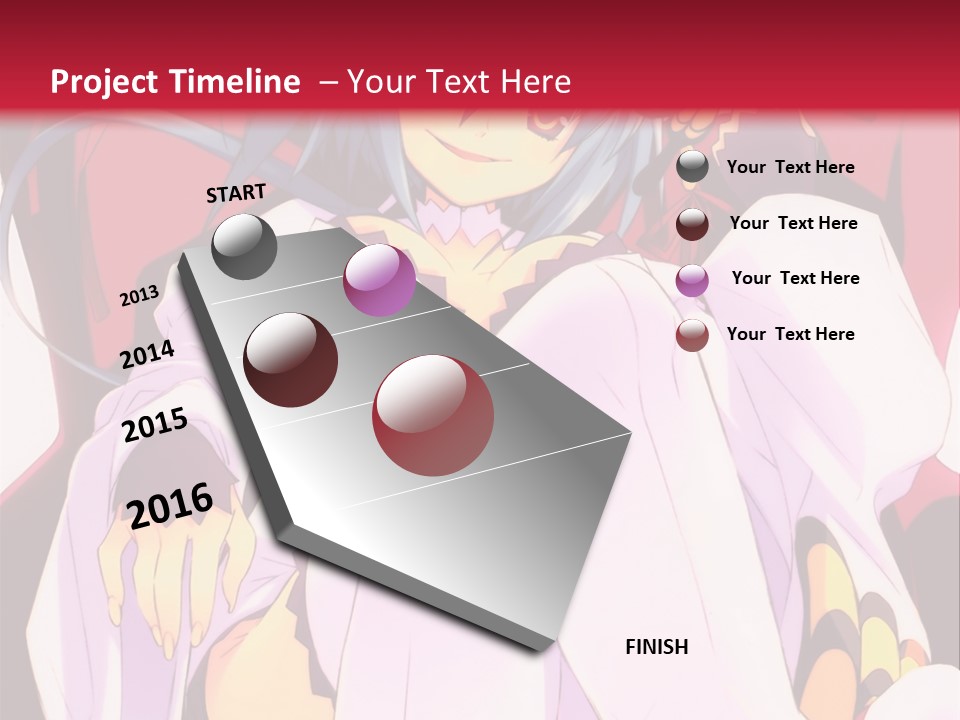 Project Timeline – Your Text Here

START

2013

2014

2015

2016

FINISH

Your Text Here

Your Text Here

Your Text Here

Your Text Here